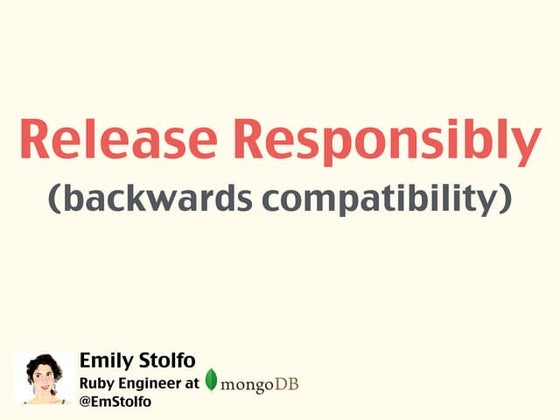 Release Responsibly
(backwards compatibility)

Emily Stolfo
Ruby Engineer at mongoDB
@EmStolfo